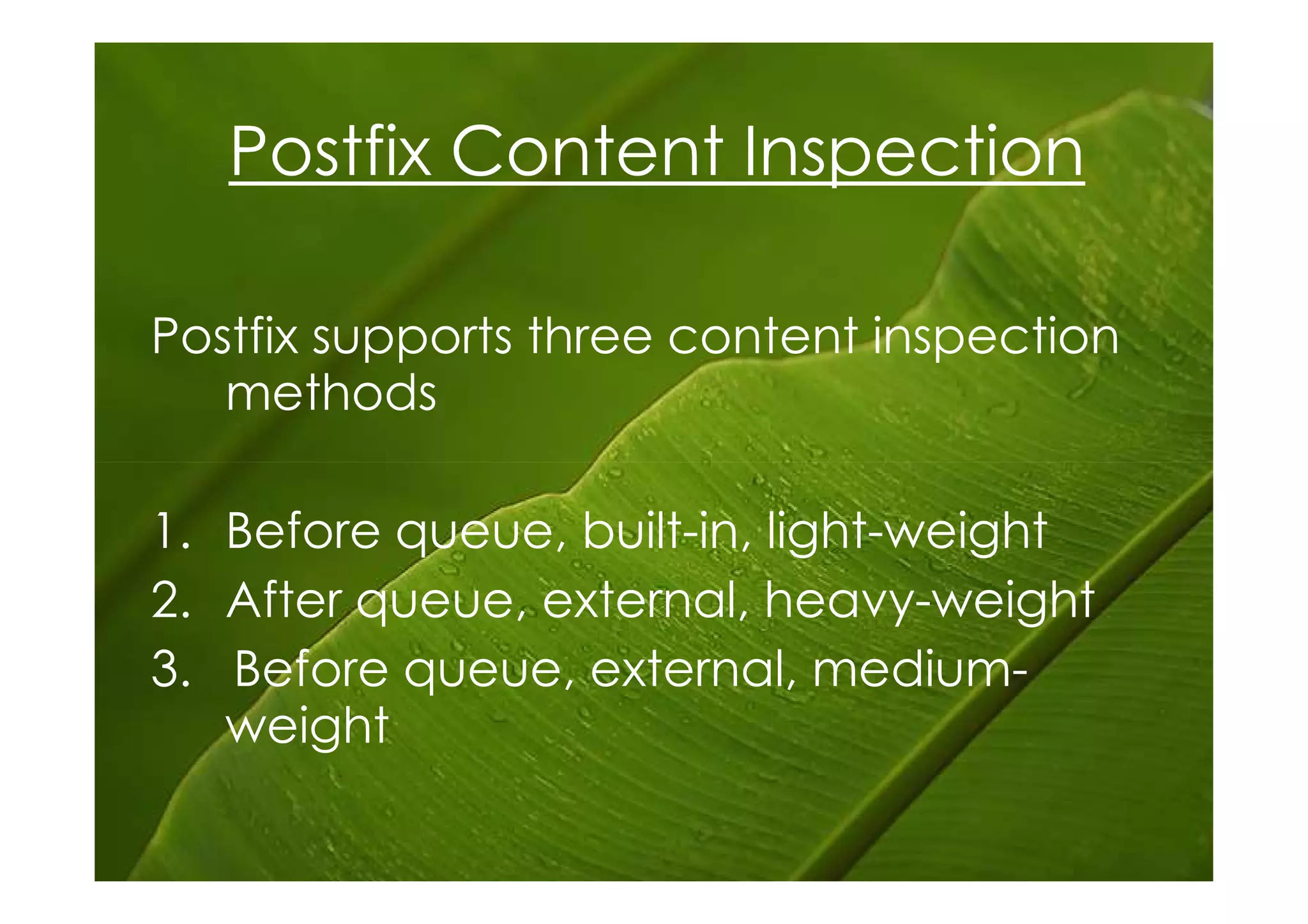 Postfix Content Inspection

Postfix supports three content inspection methods

1. Before queue, built-in, light-weight
2. After queue, external, heavy-weight
3. Before queue, external, medium-weight